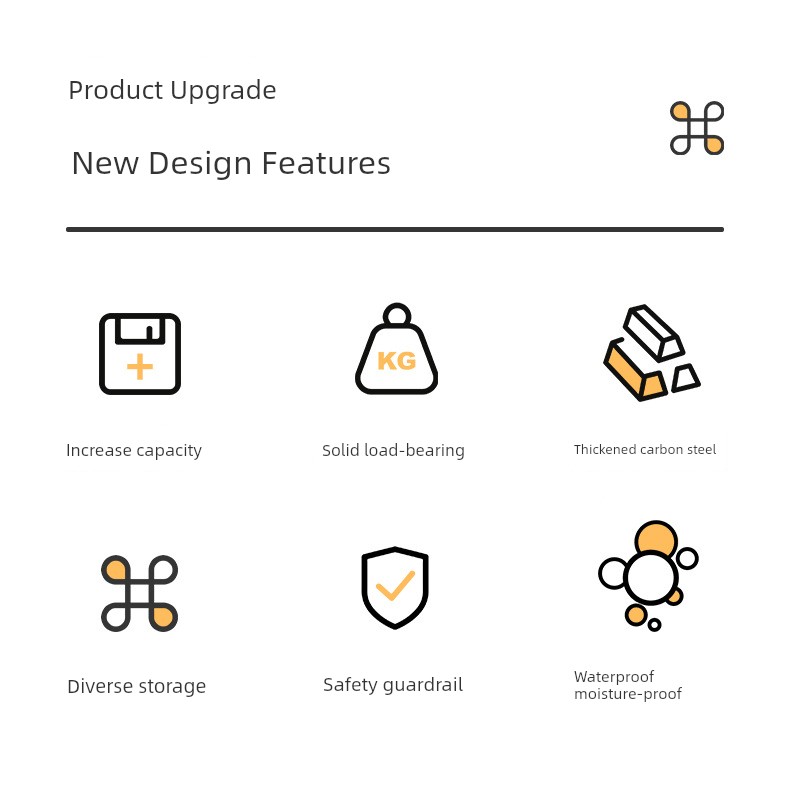 Product Upgrade

New Design Features

KG

Increase capacity

Solid load-bearing

Thickened carbon steel

Diverse storage

Safety guardrail

Waterproof
moisture-proof